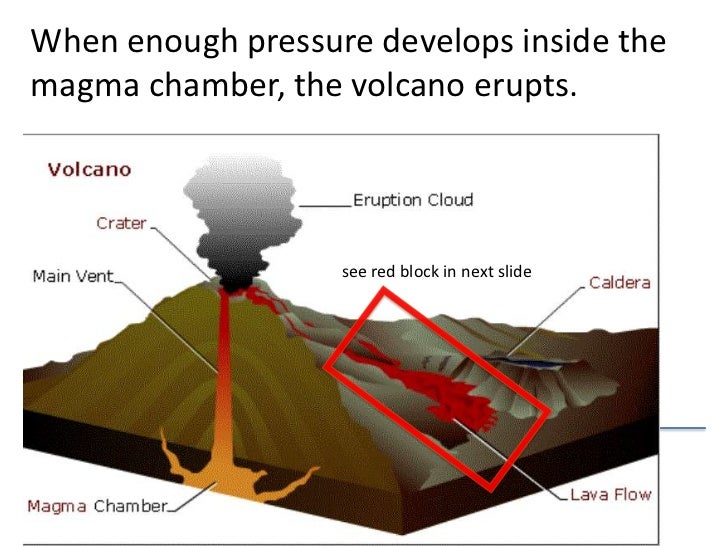 When enough pressure develops inside the magma chamber, the volcano erupts.

Volcano

Eruption Cloud

Crater

Main Vent

see red block in next slide

Caldera

Magma Chamber

Lava Flow